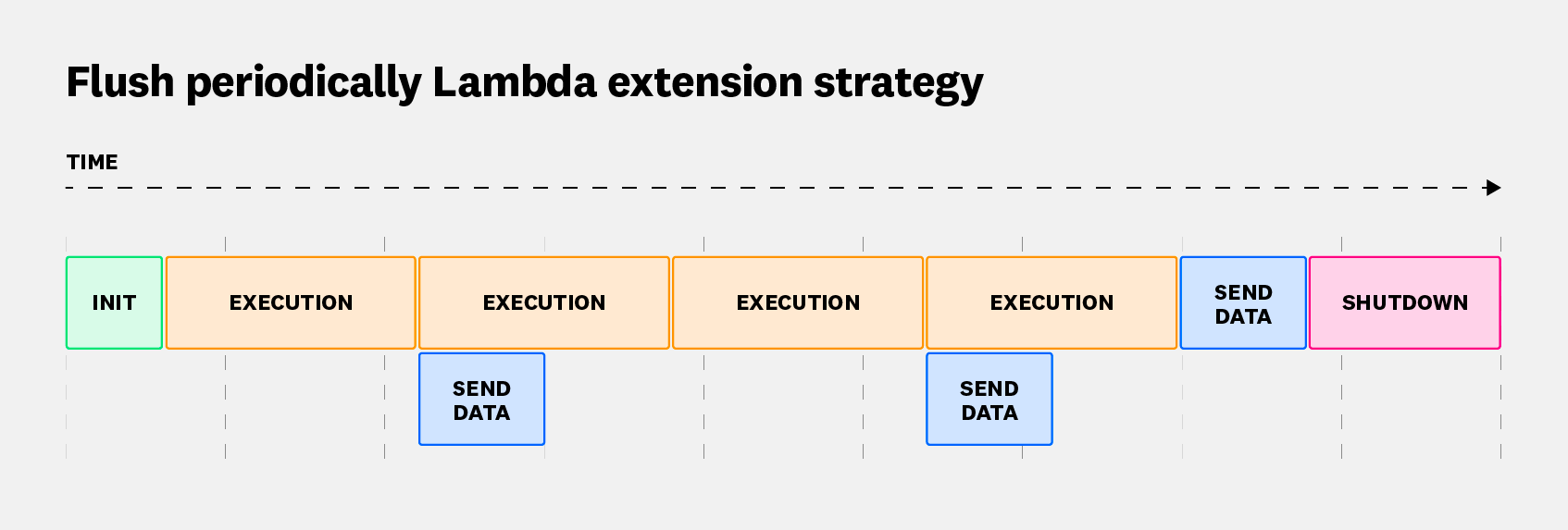 Flush periodically Lambda extension strategy

TIME

INIT
EXECUTION
EXECUTION
EXECUTION
EXECUTION
SEND DATA
SHUTDOWN

SEND DATA
SEND DATA